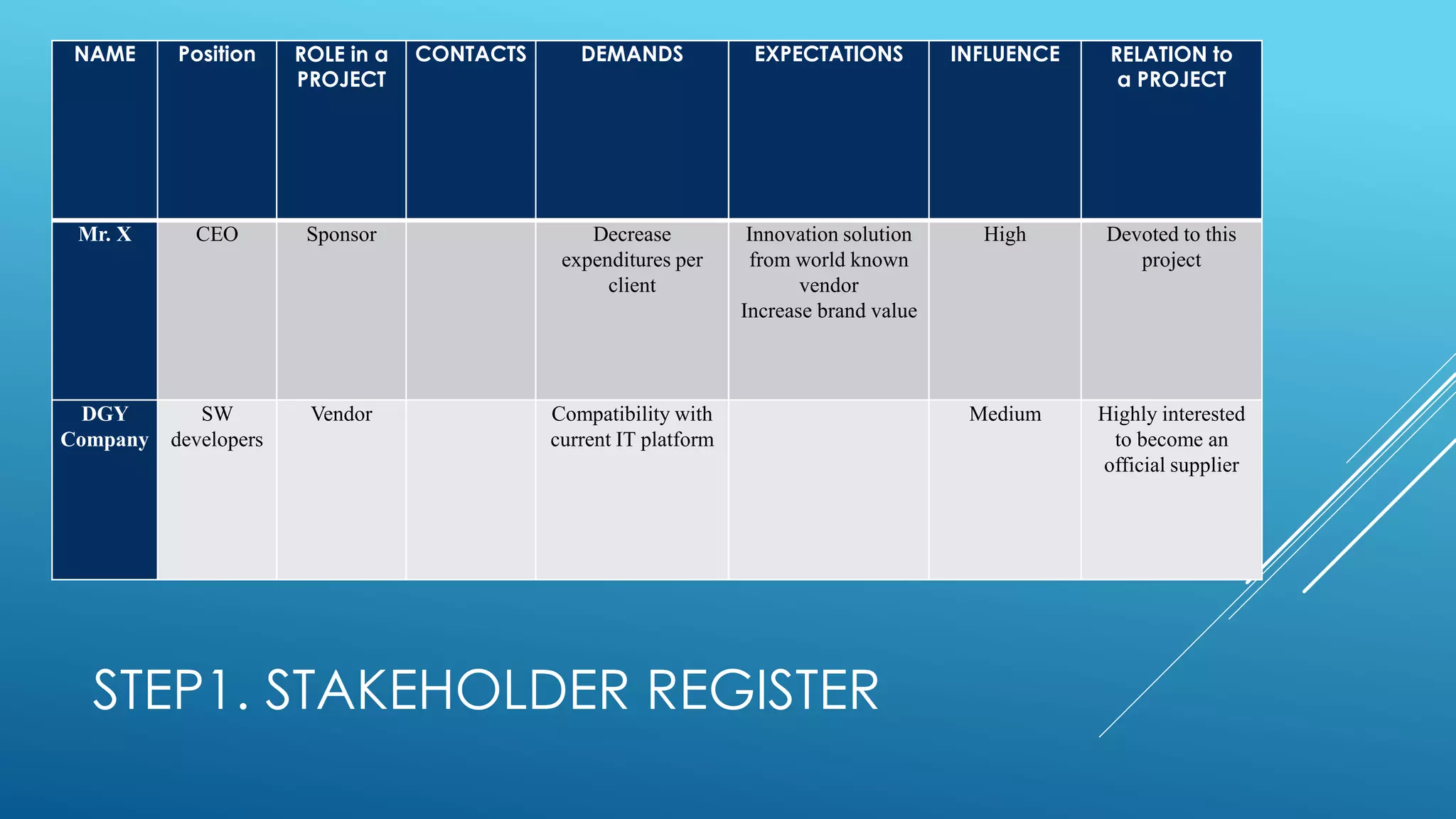 | NAME | Position | ROLE in a PROJECT | CONTACTS | DEMANDS | EXPECTATIONS | INFLUENCE | RELATION to a PROJECT |
|---|---|---|---|---|---|---|---|
| Mr. X | CEO | Sponsor | | Decrease expenditures per client | Innovation solution from world known vendor Increase brand value | High | Devoted to this project |
| DGY Company | SW developers | Vendor | | Compatibility with current IT platform | | Medium | Highly interested to become an official supplier |

STEP1. STAKEHOLDER REGISTER